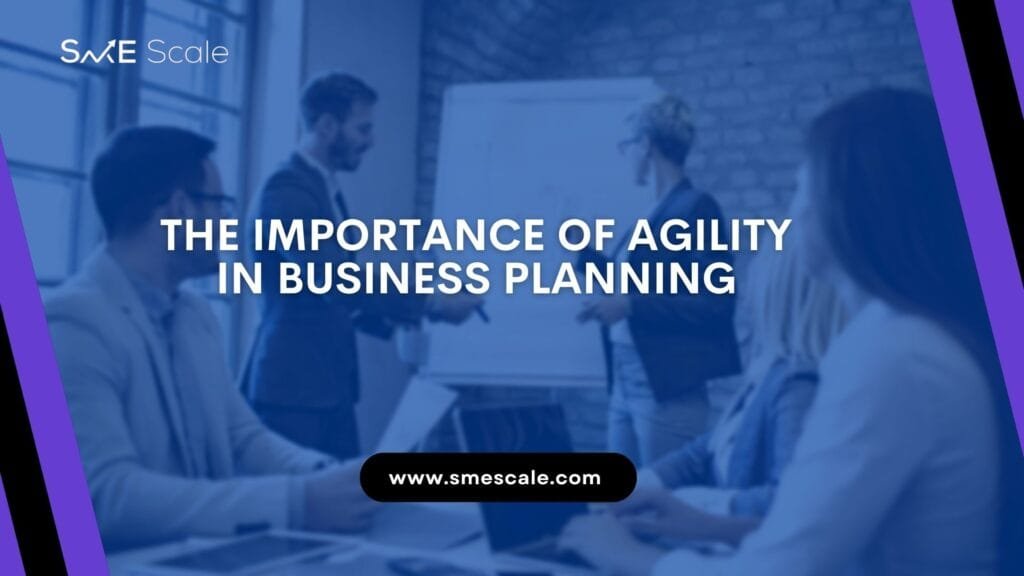 SME Scale

THE IMPORTANCE OF AGILITY IN BUSINESS PLANNING

www.smescale.com